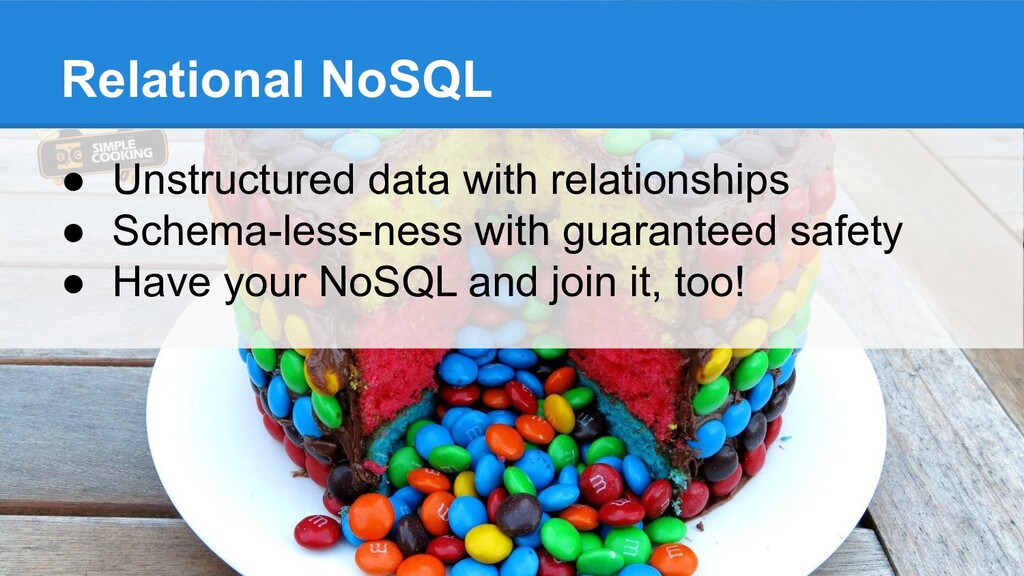 Relational NoSQL

SIMPLE COOKING

● Unstructured data with relationships
● Schema-less-ness with guaranteed safety
● Have your NoSQL and join it, too!